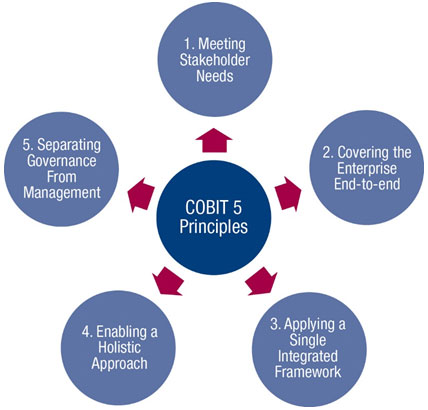 COBIT 5 Principles

1. Meeting Stakeholder Needs

2. Covering the Enterprise End-to-end

3. Applying a Single Integrated Framework

4. Enabling a Holistic Approach

5. Separating Governance From Management